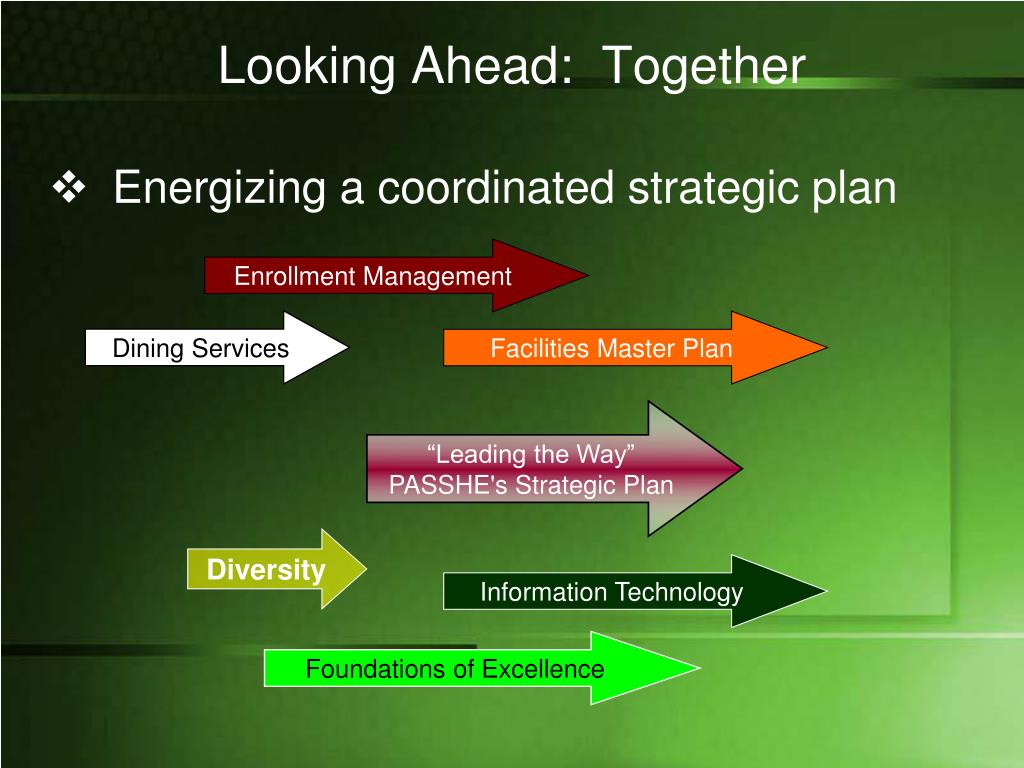 Looking Ahead: Together

❖ Energizing a coordinated strategic plan

Enrollment Management

Dining Services

Facilities Master Plan

“Leading the Way”
PASSHE's Strategic Plan

Diversity

Information Technology

Foundations of Excellence